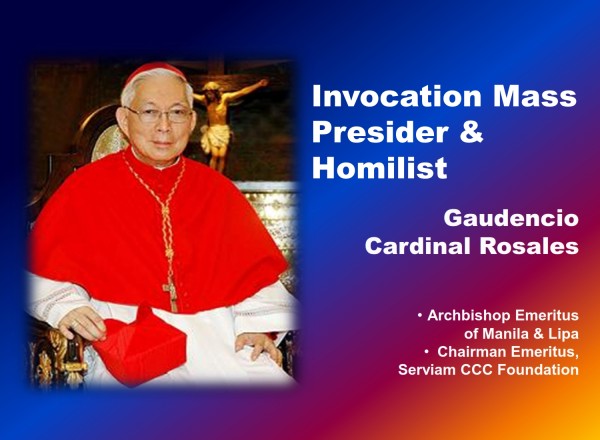 Invocation Mass Presider & Homilist

Gaudencio Cardinal Rosales

• Archbishop Emeritus of Manila & Lipa
• Chairman Emeritus, Serviam CCC Foundation